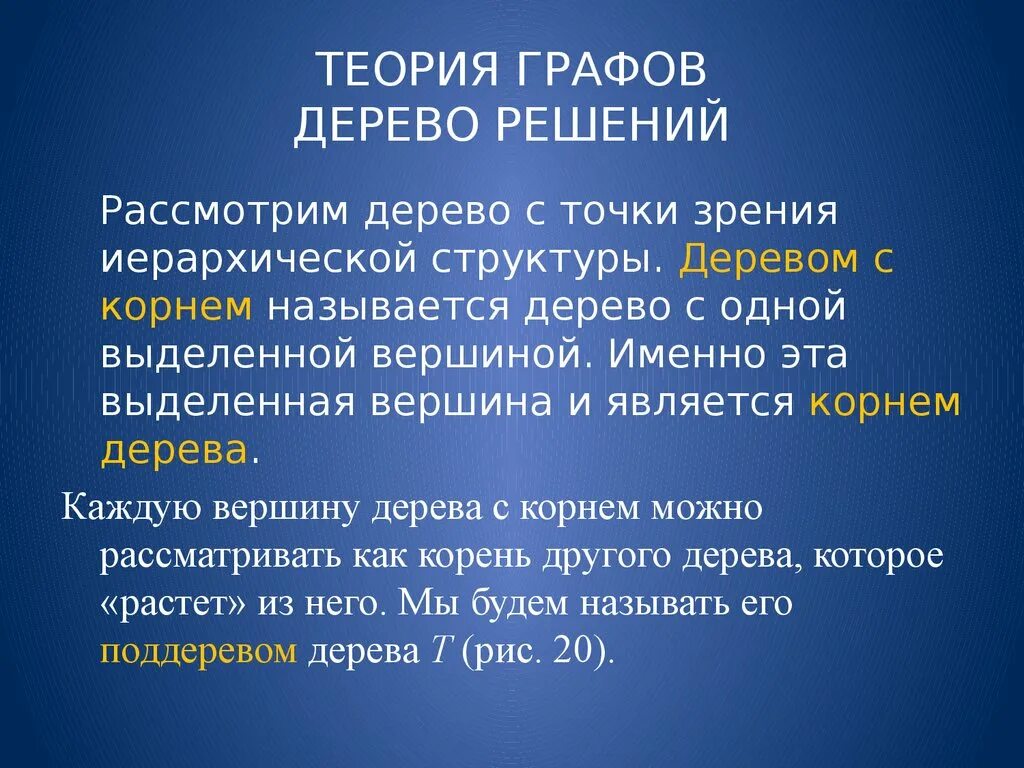 ТЕОРИЯ ГРАФОВ
ДЕРЕВО РЕШЕНИЙ

Рассмотрим дерево с точки зрения иерархической структуры. Деревом с корнем называется дерево с одной выделенной вершиной. Именно эта выделенная вершина и является корнем дерева.

Каждую вершину дерева с корнем можно рассматривать как корень другого дерева, которое «растет» из него. Мы будем называть его поддеревом дерева $T$ (рис. 20).